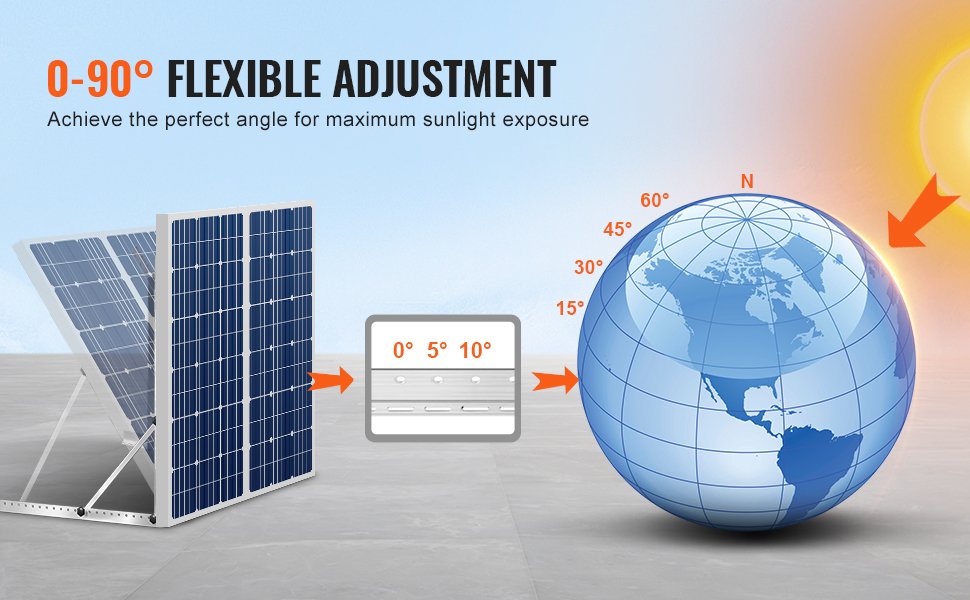 0-90° FLEXIBLE ADJUSTMENT
Achieve the perfect angle for maximum sunlight exposure

0° 5° 10°

N
60°
45°
30°
15°